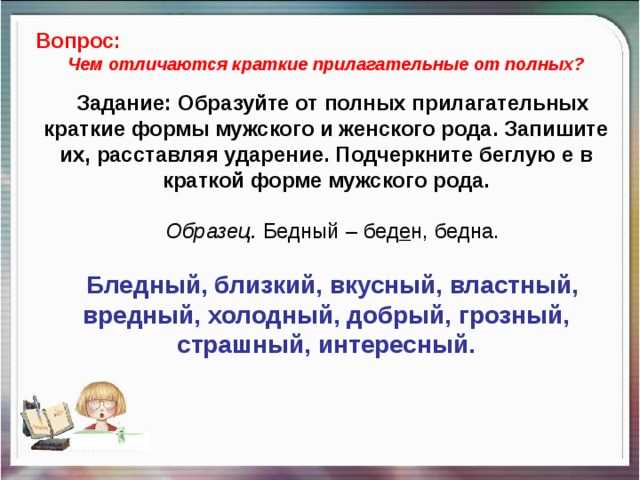 Вопрос:
Чем отличаются краткие прилагательные от полных?

Задание: Образуйте от полных прилагательных краткие формы мужского и женского рода. Запишите их, расставляя ударение. Подчеркните беглую е в краткой форме мужского рода.

Образец. Бедный – беден, бедна.

Бледный, близкий, вкусный, властный, вредный, холодный, добрый, грозный, страшный, интересный.